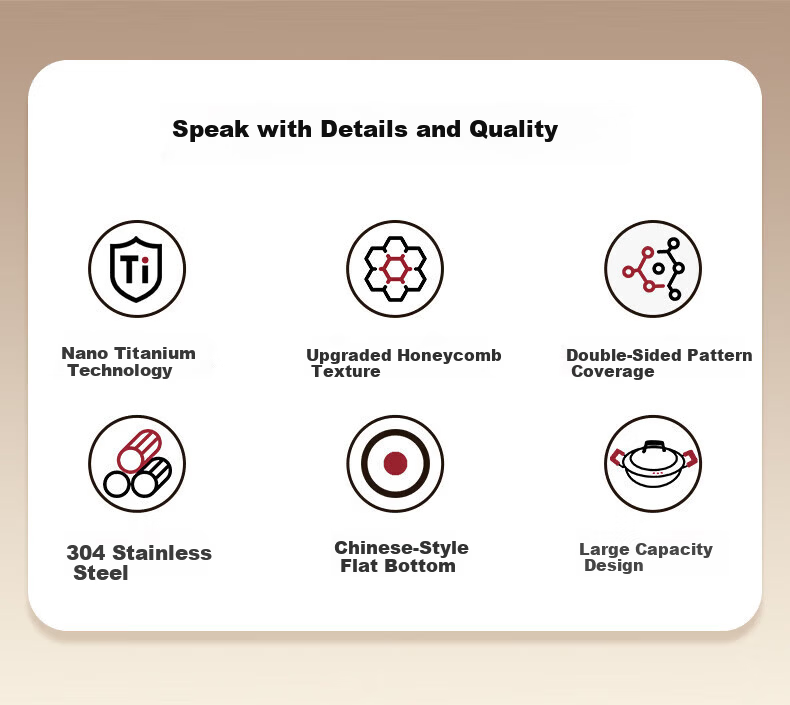 Speak with Details and Quality

Ti

Nano Titanium Technology

Upgraded Honeycomb Texture

Double-Sided Pattern Coverage

304 Stainless Steel

Chinese-Style Flat Bottom

Large Capacity Design